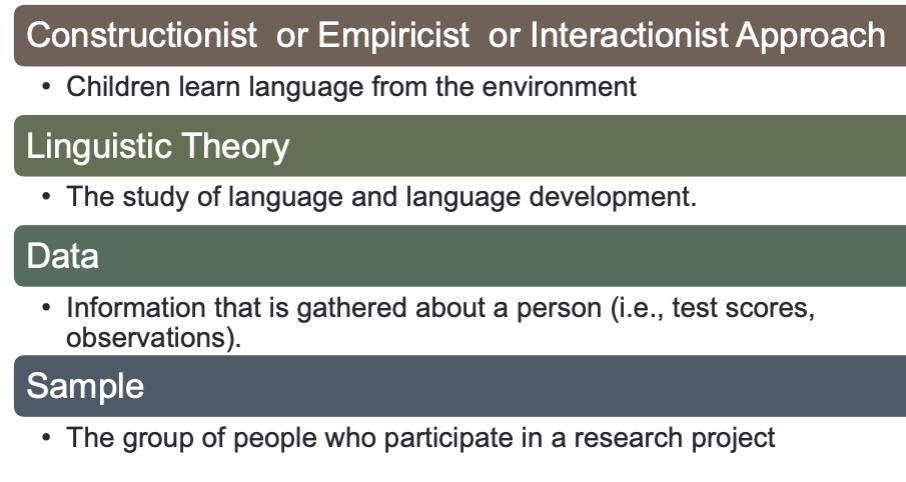 Constructionist or Empiricist or Interactionist Approach

• Children learn language from the environment

Linguistic Theory

• The study of language and language development.

Data

• Information that is gathered about a person (i.e., test scores, observations).

Sample

• The group of people who participate in a research project